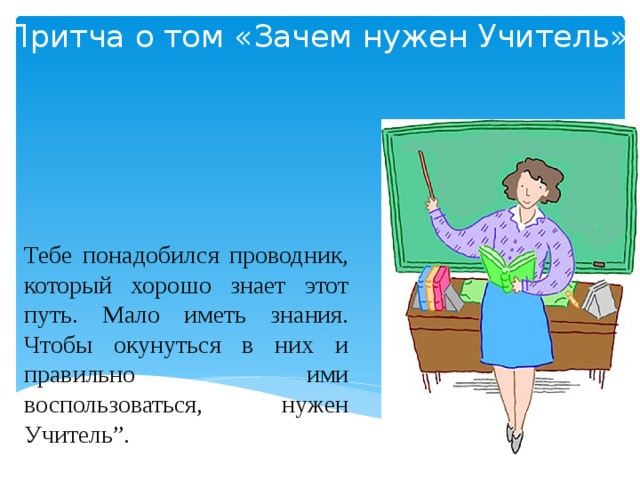 Притча о том «Зачем нужен Учитель»

Тебе понадобился проводник, который хорошо знает этот путь. Мало иметь знания. Чтобы окунуться в них и правильно ими воспользоваться, нужен Учитель”.